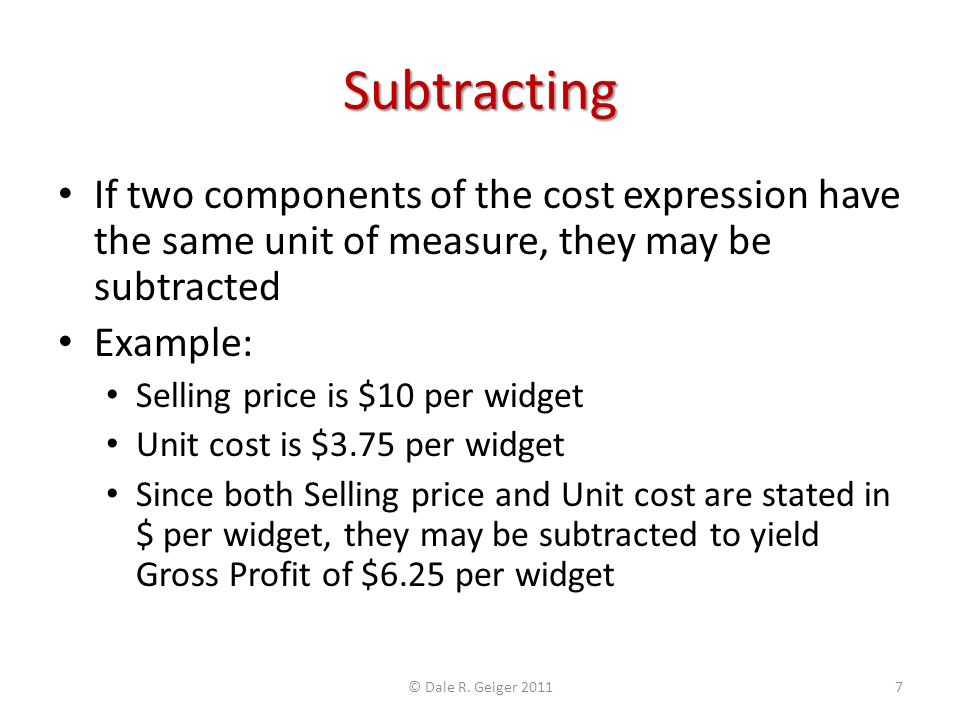 Subtracting

• If two components of the cost expression have the same unit of measure, they may be subtracted

• Example:
  • Selling price is \$10 per widget
  • Unit cost is \$3.75 per widget
  • Since both Selling price and Unit cost are stated in \$ per widget, they may be subtracted to yield Gross Profit of \$6.25 per widget

© Dale R. Geiger 2011

7